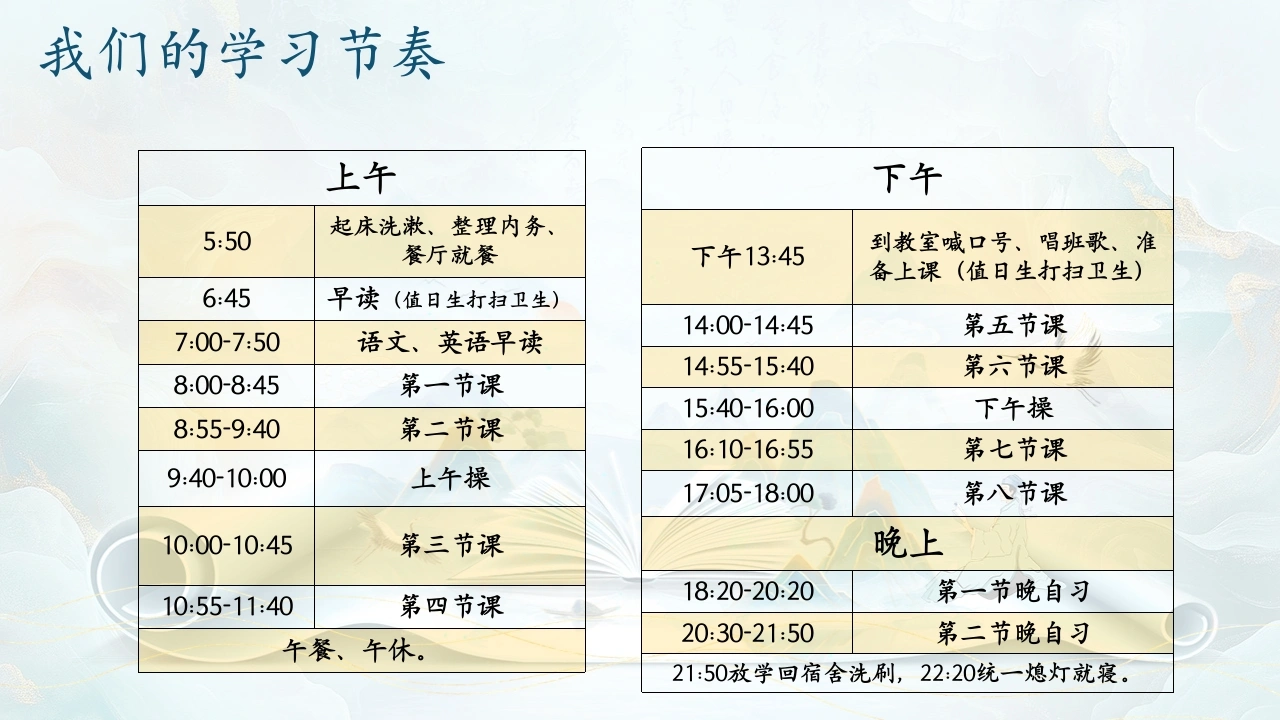 我们的学习节奏

| 上午 | |
|---|---|
| 5:50 | 起床洗漱、整理内务、餐厅就餐 |
| 6:45 | 早读（值日生打扫卫生） |
| 7:00-7:50 | 语文、英语早读 |
| 8:00-8:45 | 第一节课 |
| 8:55-9:40 | 第二节课 |
| 9:40-10:00 | 上午操 |
| 10:00-10:45 | 第三节课 |
| 10:55-11:40 | 第四节课 |
| 午餐、午休。 | |

| 下午 | |
|---|---|
| 下午13:45 | 到教室喊口号、唱班歌、准备上课（值日生打扫卫生） |
| 14:00-14:45 | 第五节课 |
| 14:55-15:40 | 第六节课 |
| 15:40-16:00 | 下午操 |
| 16:10-16:55 | 第七节课 |
| 17:05-18:00 | 第八节课 |
| 晚上 | |
| 18:20-20:20 | 第一节晚自习 |
| 20:30-21:50 | 第二节晚自习 |
| 21:50放学回宿舍洗刷，22:20统一熄灯就寝。 | |